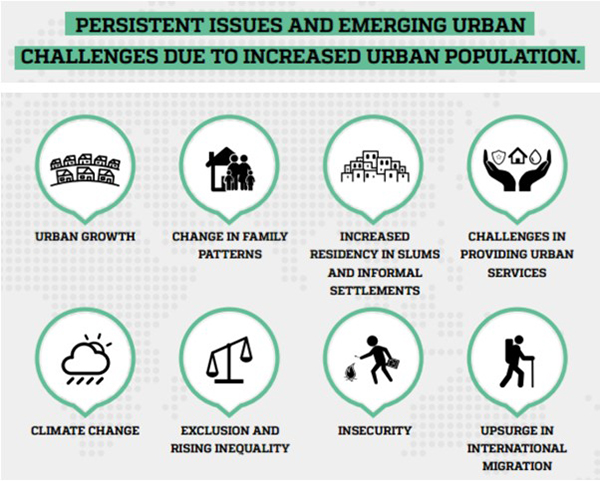 PERSISTENT ISSUES AND EMERGING URBAN CHALLENGES DUE TO INCREASED URBAN POPULATION.

URBAN GROWTH

CHANGE IN FAMILY PATTERNS

INCREASED RESIDENCY IN SLUMS AND INFORMAL SETTLEMENTS

CHALLENGES IN PROVIDING URBAN SERVICES

CLIMATE CHANGE

EXCLUSION AND RISING INEQUALITY

INSECURITY

UPSURGE IN INTERNATIONAL MIGRATION